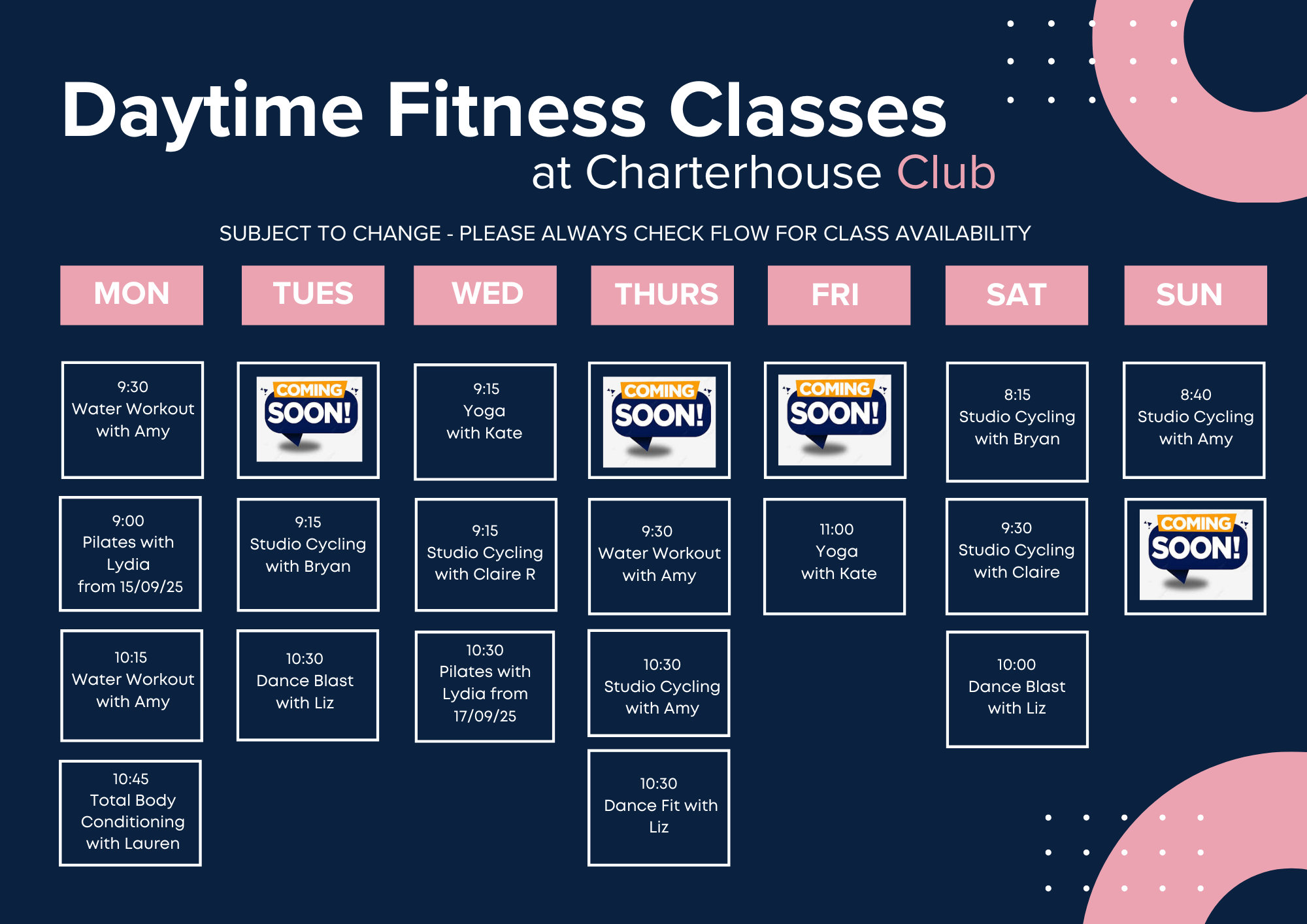 Daytime Fitness Classes
at Charterhouse Club

SUBJECT TO CHANGE - PLEASE ALWAYS CHECK FLOW FOR CLASS AVAILABILITY

| MON | TUES | WED | THURS | FRI | SAT | SUN |
|---|---|---|---|---|---|---|
| 9:30 Water Workout with Amy | COMING SOON! | 9:15 Yoga with Kate | COMING SOON! | COMING SOON! | 8:15 Studio Cycling with Bryan | 8:40 Studio Cycling with Amy |
| 9:00 Pilates with Lydia from 15/09/25 | 9:15 Studio Cycling with Bryan | 9:15 Studio Cycling with Claire R | 9:30 Water Workout with Amy | 11:00 Yoga with Kate | 9:30 Studio Cycling with Claire | COMING SOON! |
| 10:15 Water Workout with Amy | 10:30 Dance Blast with Liz | 10:30 Pilates with Lydia from 17/09/25 | 10:30 Studio Cycling with Amy | | 10:00 Dance Blast with Liz | |
| 10:45 Total Body Conditioning with Lauren | | | 10:30 Dance Fit with Liz | | | |